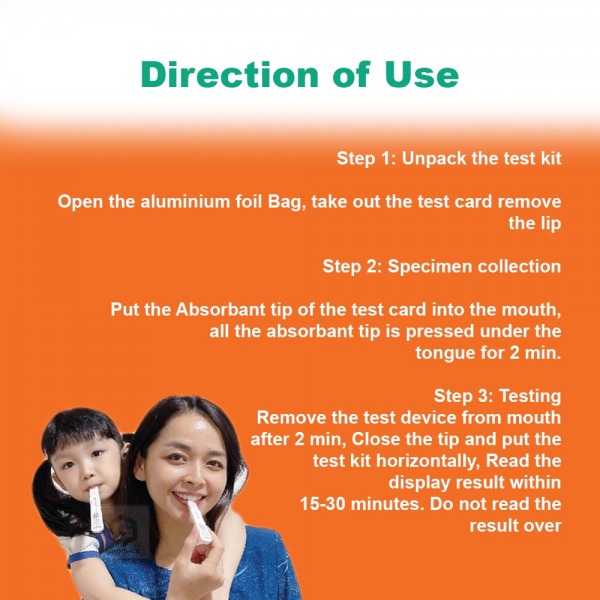 Direction of Use

Step 1: Unpack the test kit

Open the aluminium foil Bag, take out the test card remove the lip

Step 2: Specimen collection

Put the Absorbant tip of the test card into the mouth, all the absorbant tip is pressed under the tongue for 2 min.

Step 3: Testing
Remove the test device from mouth after 2 min, Close the tip and put the test kit horizontally, Read the display result within 15-30 minutes. Do not read the result over